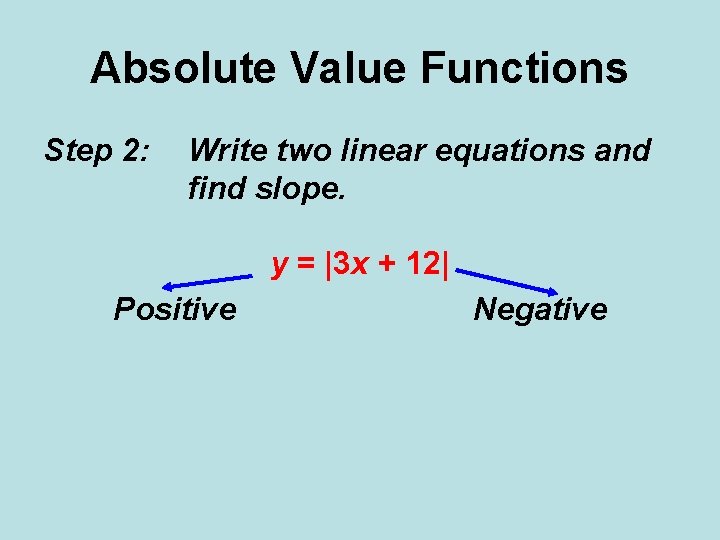 Absolute Value Functions

Step 2: Write two linear equations and find slope.

$y = |3x + 12|$

Positive

Negative